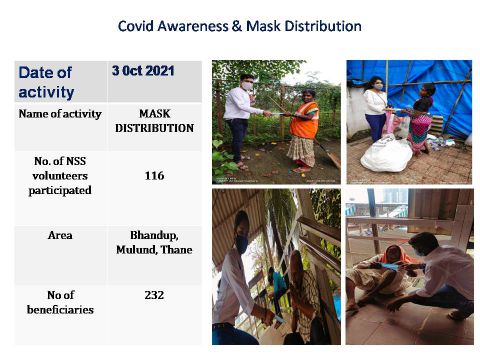 Covid Awareness & Mask Distribution

| Date of activity | 3 Oct 2021 |
|---|---|
| Name of activity | MASK DISTRIBUTION |
| No. of NSS volunteers participated | 116 |
| Area | Bhandup, Mulund, Thane |
| No of beneficiaries | 232 |